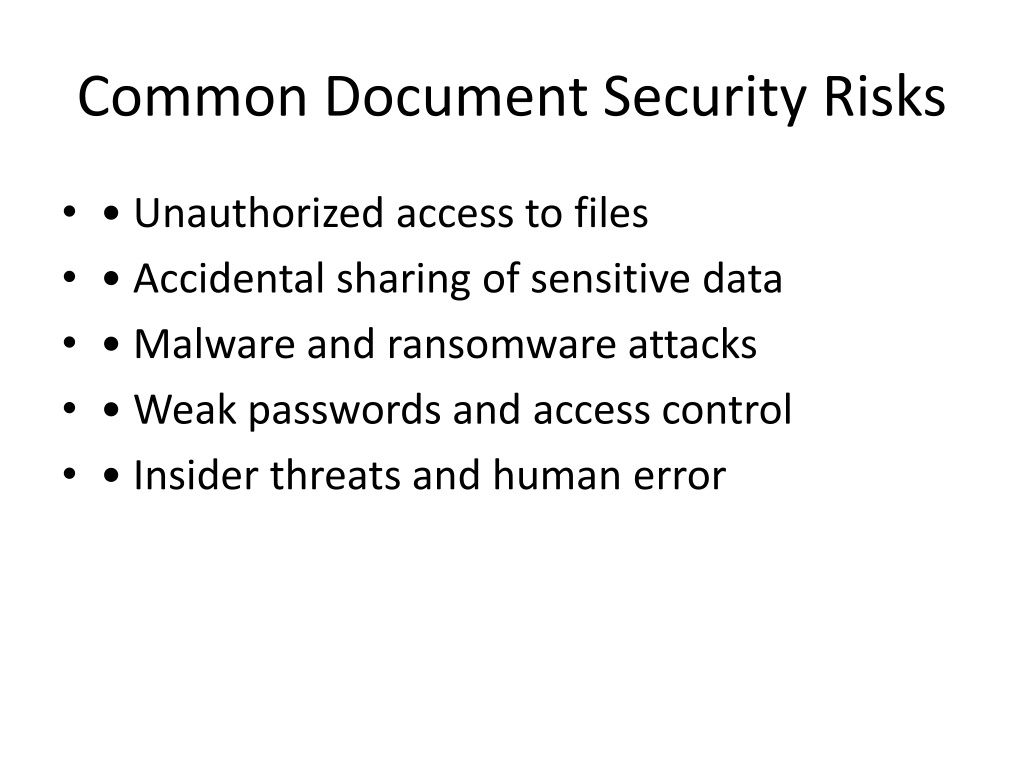 Common Document Security Risks

• • Unauthorized access to files
• • Accidental sharing of sensitive data
• • Malware and ransomware attacks
• • Weak passwords and access control
• • Insider threats and human error